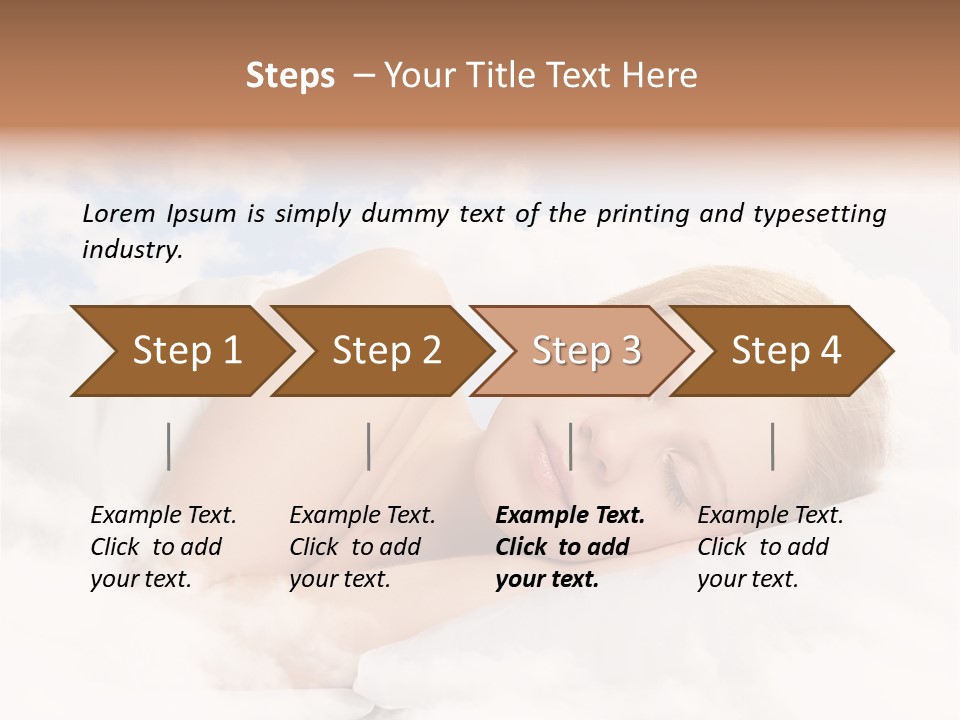 Steps – Your Title Text Here

Lorem Ipsum is simply dummy text of the printing and typesetting industry.

Step 1

Step 2

Step 3

Step 4

Example Text. Click to add your text.

Example Text. Click to add your text.

Example Text. Click to add your text.

Example Text. Click to add your text.